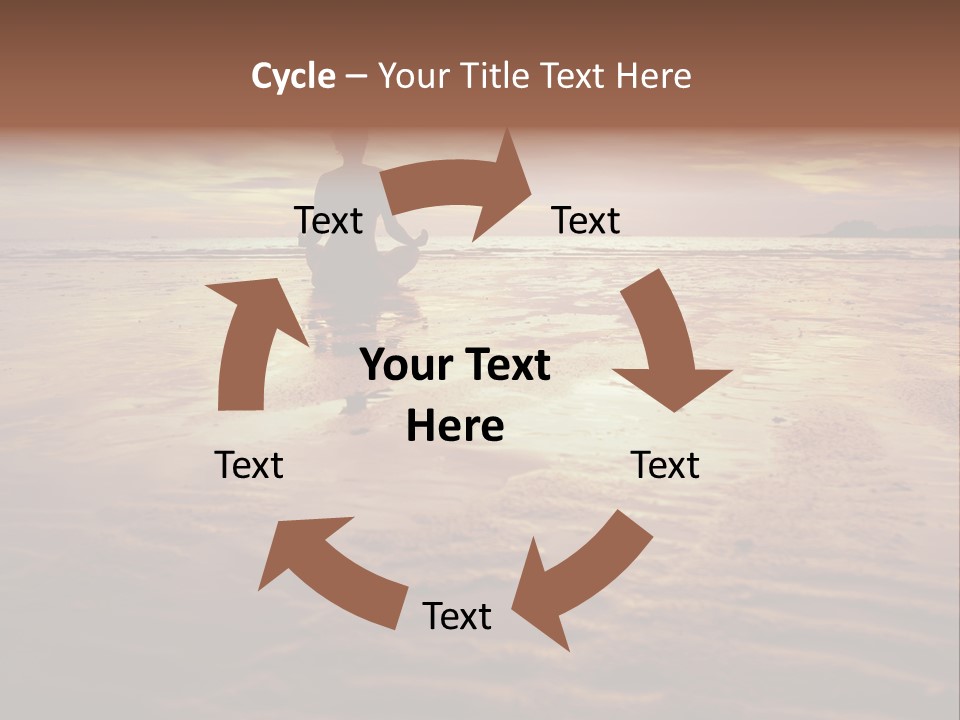 Cycle – Your Title Text Here

Text

Text

Your Text Here

Text

Text

Text